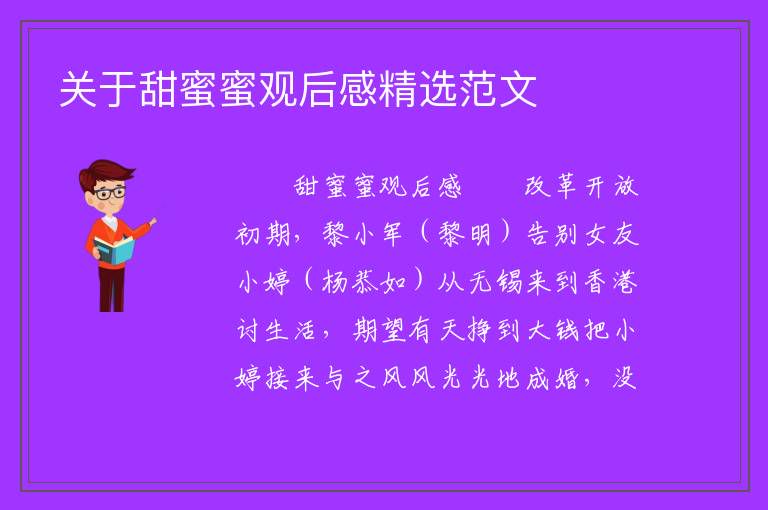 关于甜蜜蜜观后感精选范文

甜蜜蜜观后感　　改革开放初期，黎小军（黎明）告别女友小婷（杨恭如）从无锡来到香港讨生活，期望有天挣到大钱把小婷接来与之风风光光地成婚，没